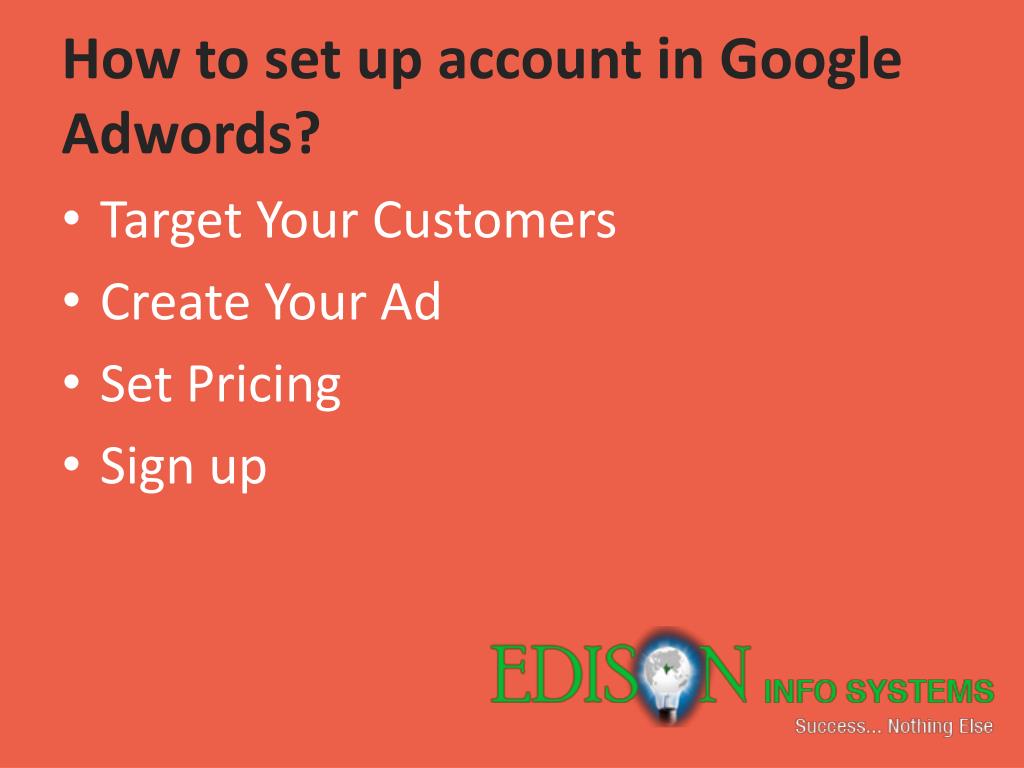 How to set up account in Google Adwords?

• Target Your Customers
• Create Your Ad
• Set Pricing
• Sign up

EDISON INFO SYSTEMS
Success... Nothing Else